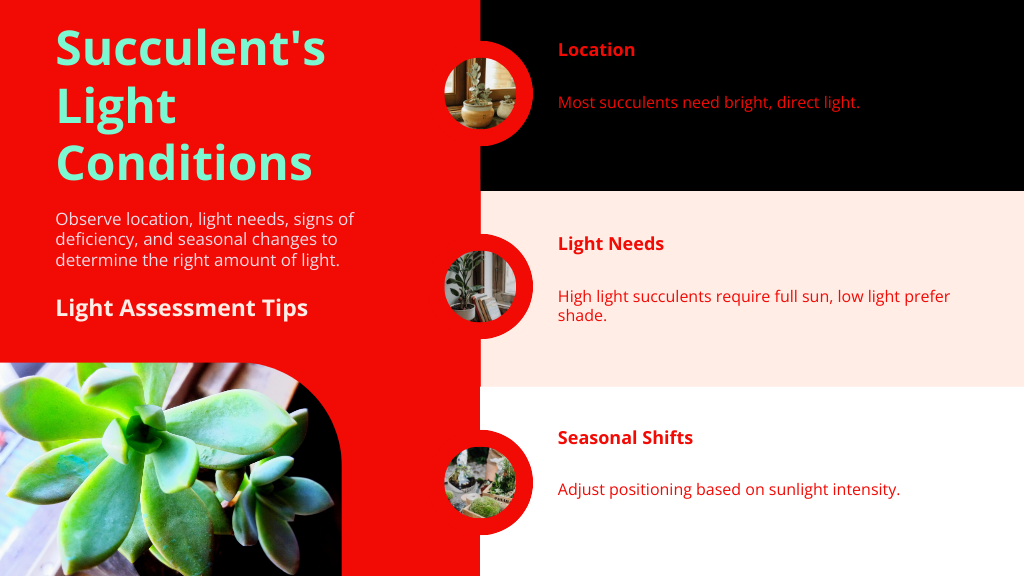 Succulent's Light Conditions

Observe location, light needs, signs of deficiency, and seasonal changes to determine the right amount of light.

Light Assessment Tips

Location

Most succulents need bright, direct light.

Light Needs

High light succulents require full sun, low light prefer shade.

Seasonal Shifts

Adjust positioning based on sunlight intensity.